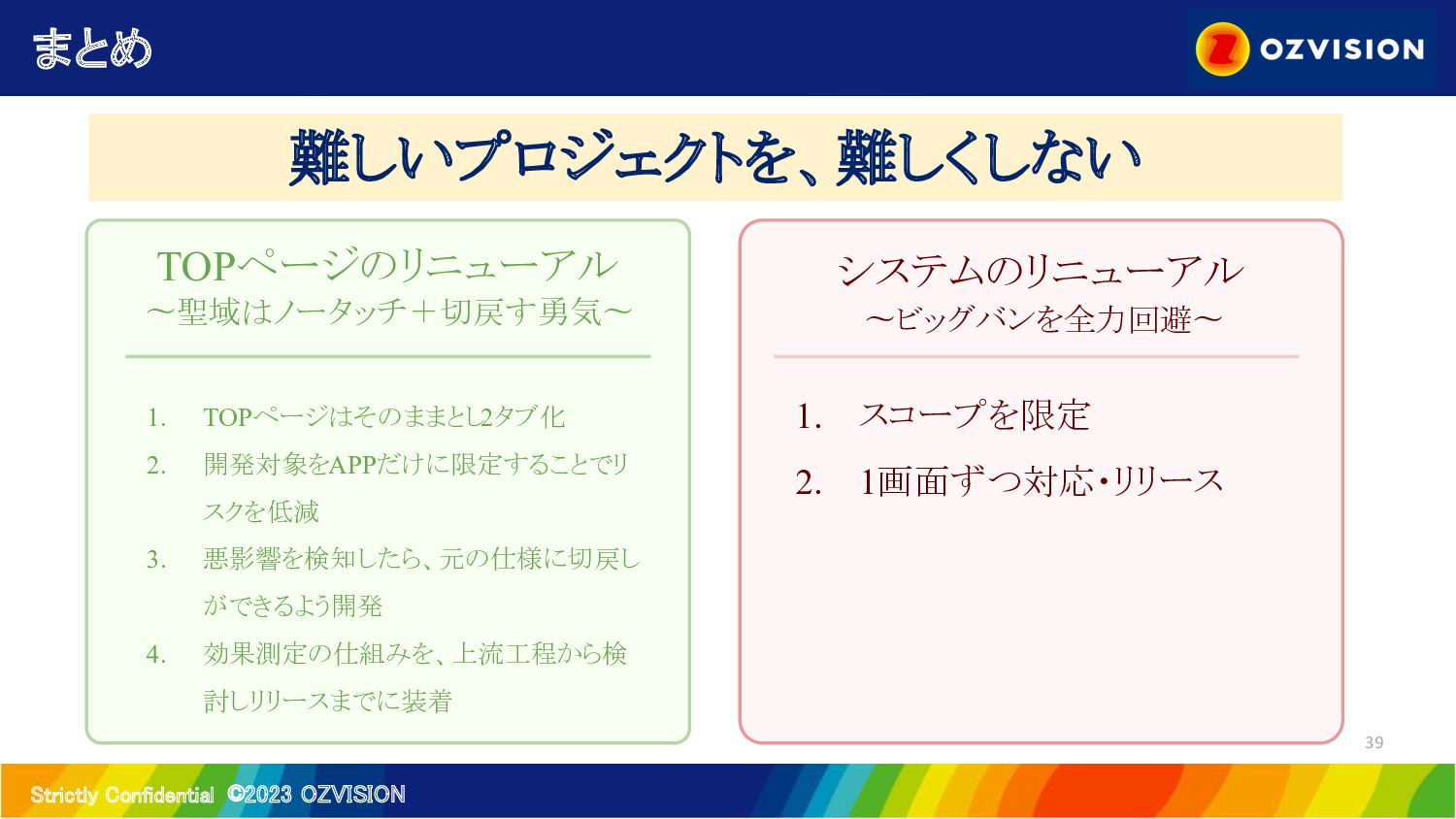 まとめ

OZVISION

難しいプロジェクトを、難しくしない

TOPページのリニューアル
～聖域はノータッチ＋切戻す勇気～

1. TOPページはそのままとし2タブ化
2. 開発対象をAPPだけに限定することでリスクを低減
3. 悪影響を検知したら、元の仕様に切戻しができるよう開発
4. 効果測定の仕組みを、上流工程から検討しリリースまでに装着

システムのリニューアル
～ビッグバンを全力回避～

1. スコープを限定
2. 1画面ずつ対応・リリース

39

Strictly Confidential ©2023 OZVISION